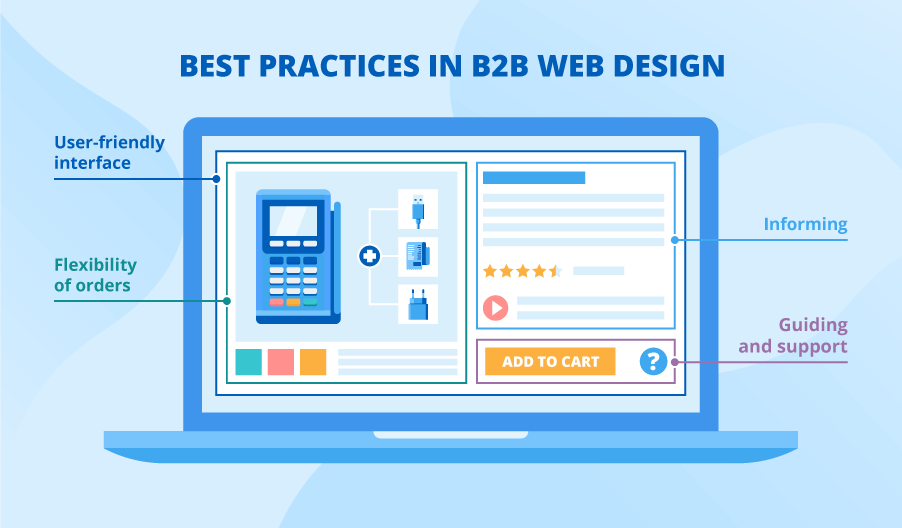 BEST PRACTICES IN B2B WEB DESIGN

User-friendly interface

Flexibility of orders

Informing

Guiding and support

ADD TO CART

?